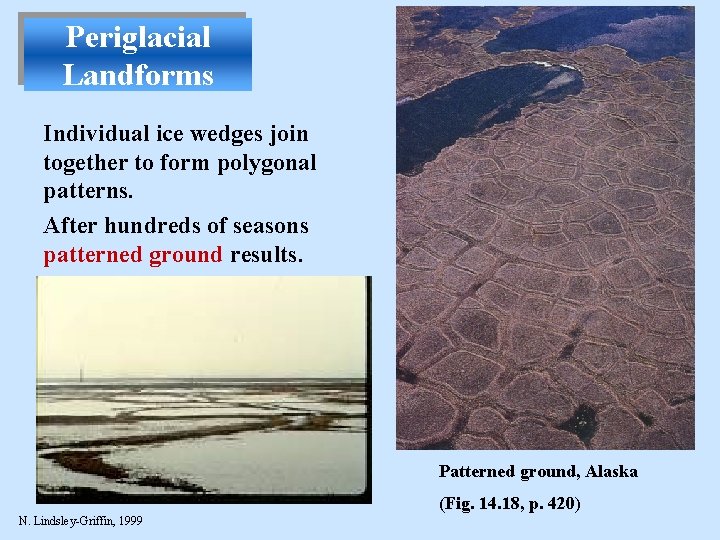 Periglacial Landforms

Individual ice wedges join together to form polygonal patterns.

After hundreds of seasons patterned ground results.

Patterned ground, Alaska

(Fig. 14.18, p. 420)

N. Lindsley-Griffin, 1999